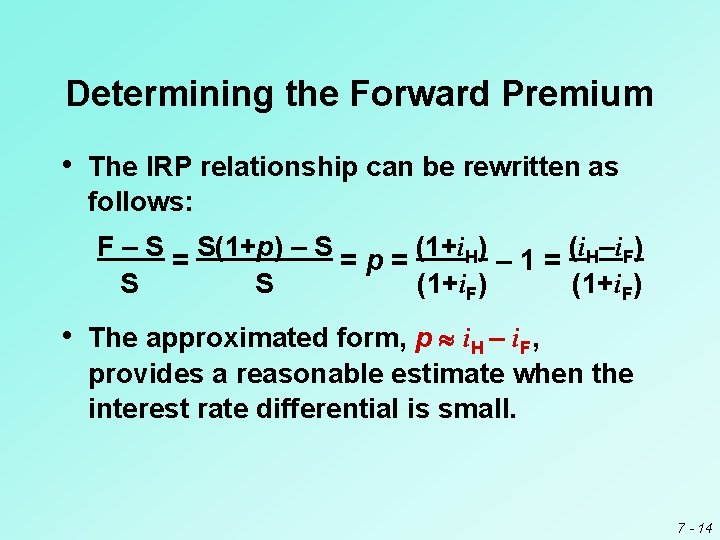 Determining the Forward Premium

• The IRP relationship can be rewritten as follows:

$\frac{F - S}{S} = \frac{S(1+p) - S}{S} = p = \frac{(1+i_H)}{(1+i_F)} - 1 = \frac{(i_H - i_F)}{(1+i_F)}$

• The approximated form, $p \approx i_H - i_F$, provides a reasonable estimate when the interest rate differential is small.

7 - 14